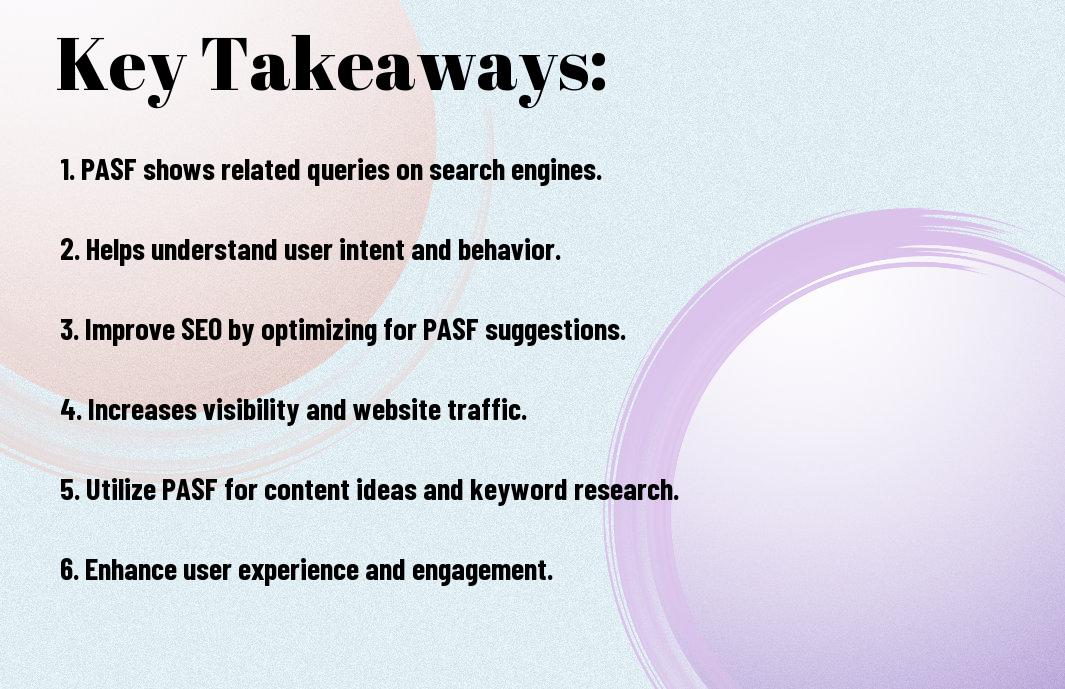 Key Takeaways:

1. PASF shows related queries on search engines.

2. Helps understand user intent and behavior.

3. Improve SEO by optimizing for PASF suggestions.

4. Increases visibility and website traffic.

5. Utilize PASF for content ideas and keyword research.

6. Enhance user experience and engagement.